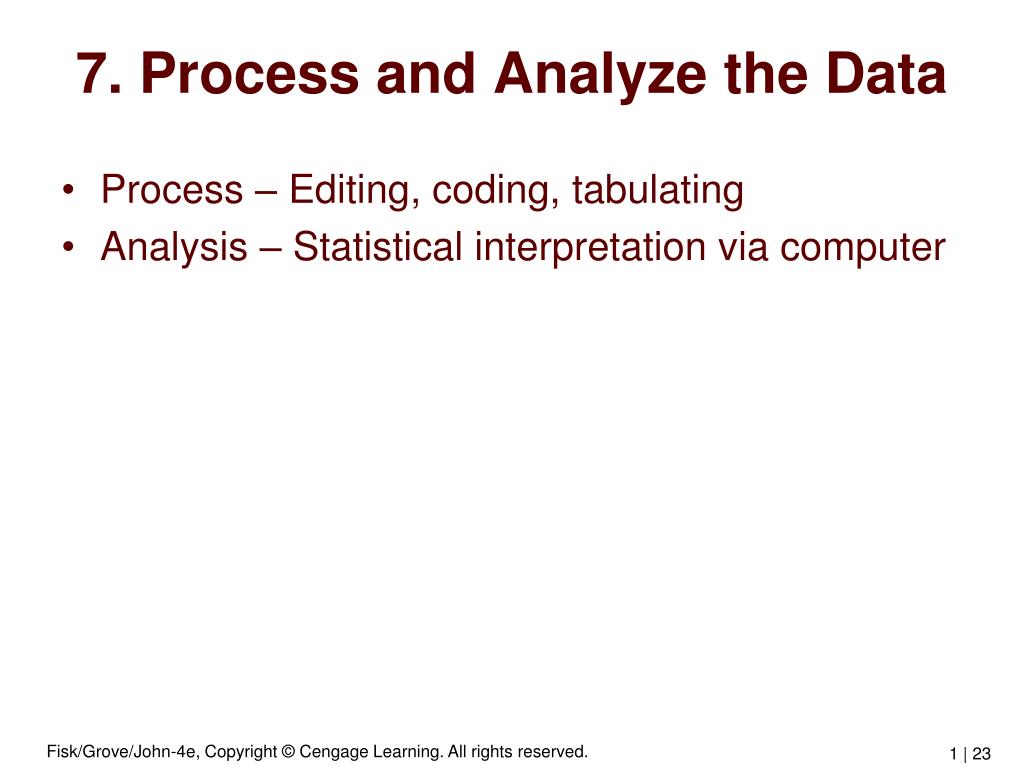 7. Process and Analyze the Data

• Process – Editing, coding, tabulating
• Analysis – Statistical interpretation via computer

Fisk/Grove/John-4e, Copyright © Cengage Learning. All rights reserved.

1 | 23